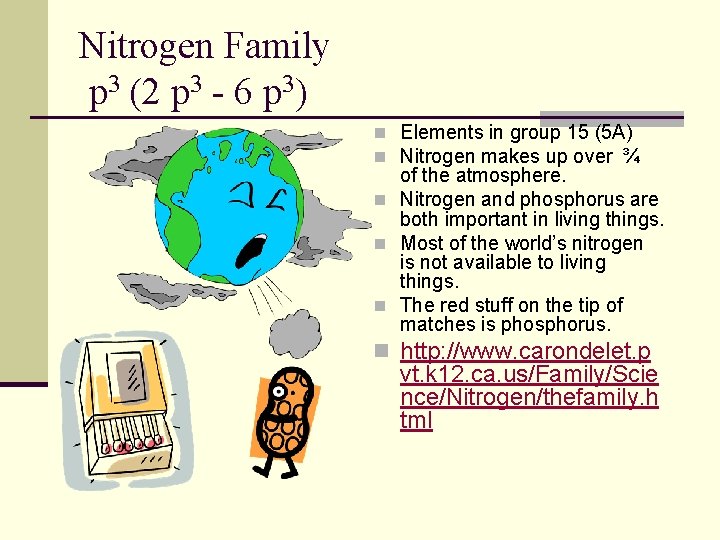 Nitrogen Family
$p^3$ ($2\ p^3$ - $6\ p^3$)

- Elements in group 15 (5A)
- Nitrogen makes up over ¾ of the atmosphere.
- Nitrogen and phosphorus are both important in living things.
- Most of the world's nitrogen is not available to living things.
- The red stuff on the tip of matches is phosphorus.
- http://www.carondelet.pvt.k12.ca.us/Family/Science/Nitrogen/thefamily.html